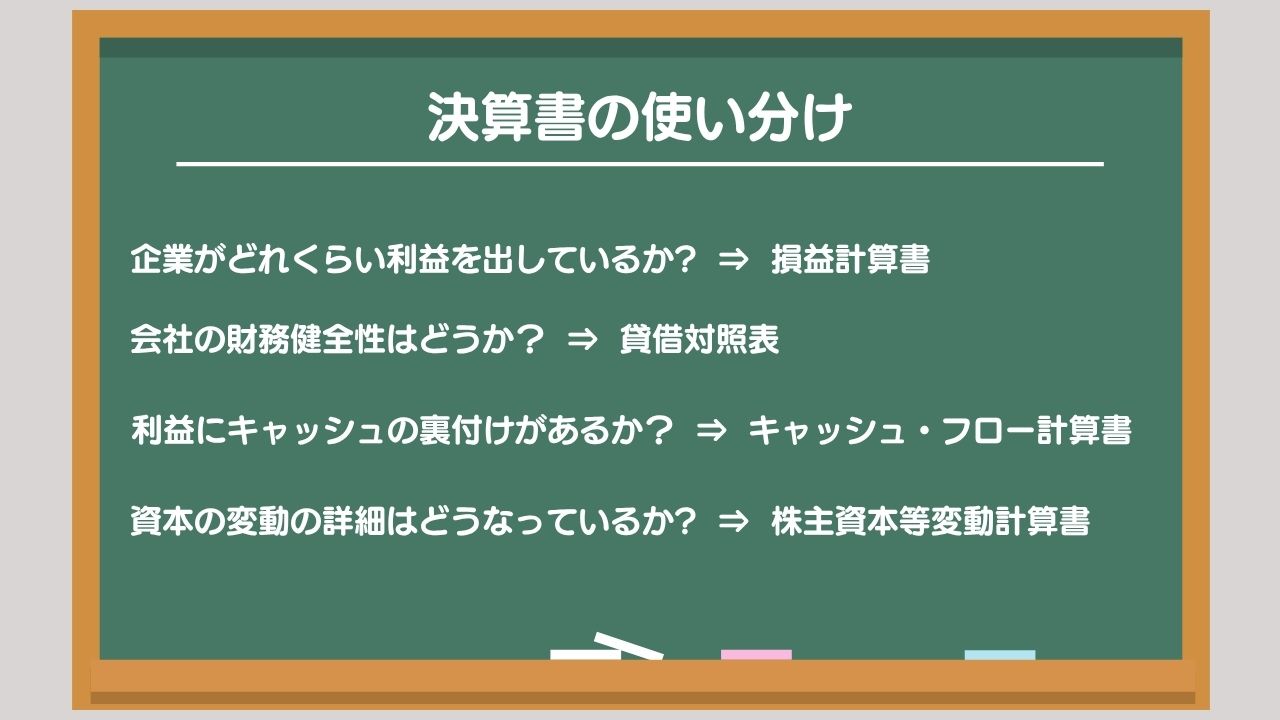 決算書の使い分け

企業がどれくらい利益を出しているか？ ⇒ 損益計算書

会社の財務健全性はどうか？ ⇒ 貸借対照表

利益にキャッシュの裏付けがあるか？ ⇒ キャッシュ・フロー計算書

資本の変動の詳細はどうなっているか？ ⇒ 株主資本等変動計算書